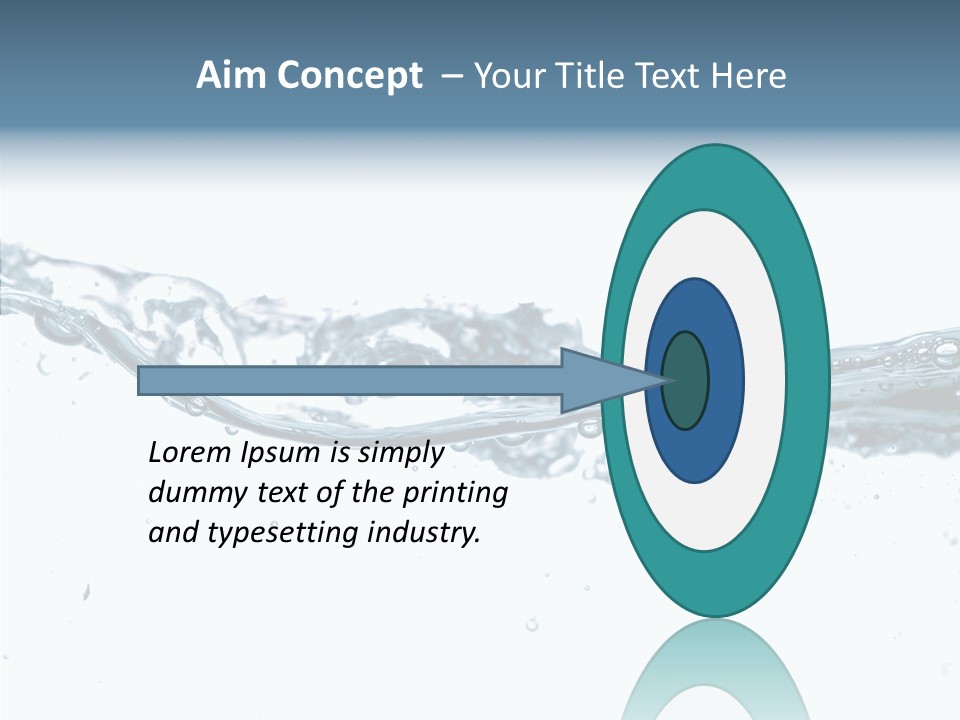 Aim Concept – Your Title Text Here

Lorem Ipsum is simply dummy text of the printing and typesetting industry.